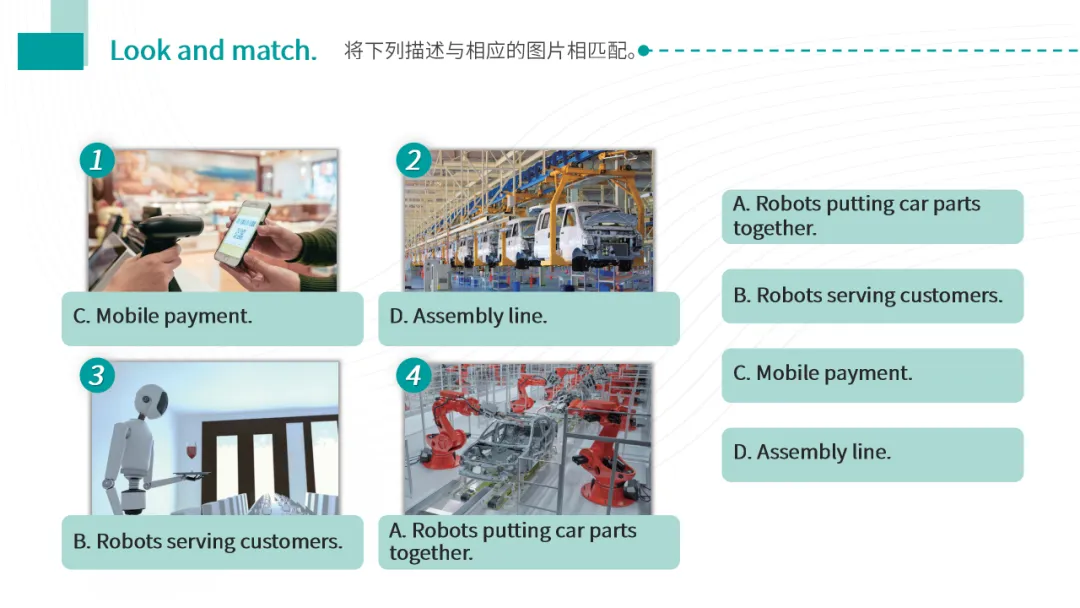 Look and match. 将下列描述与相应的图片相匹配。

1

C. Mobile payment.

2

D. Assembly line.

3

B. Robots serving customers.

4

A. Robots putting car parts together.

A. Robots putting car parts together.

B. Robots serving customers.

C. Mobile payment.

D. Assembly line.